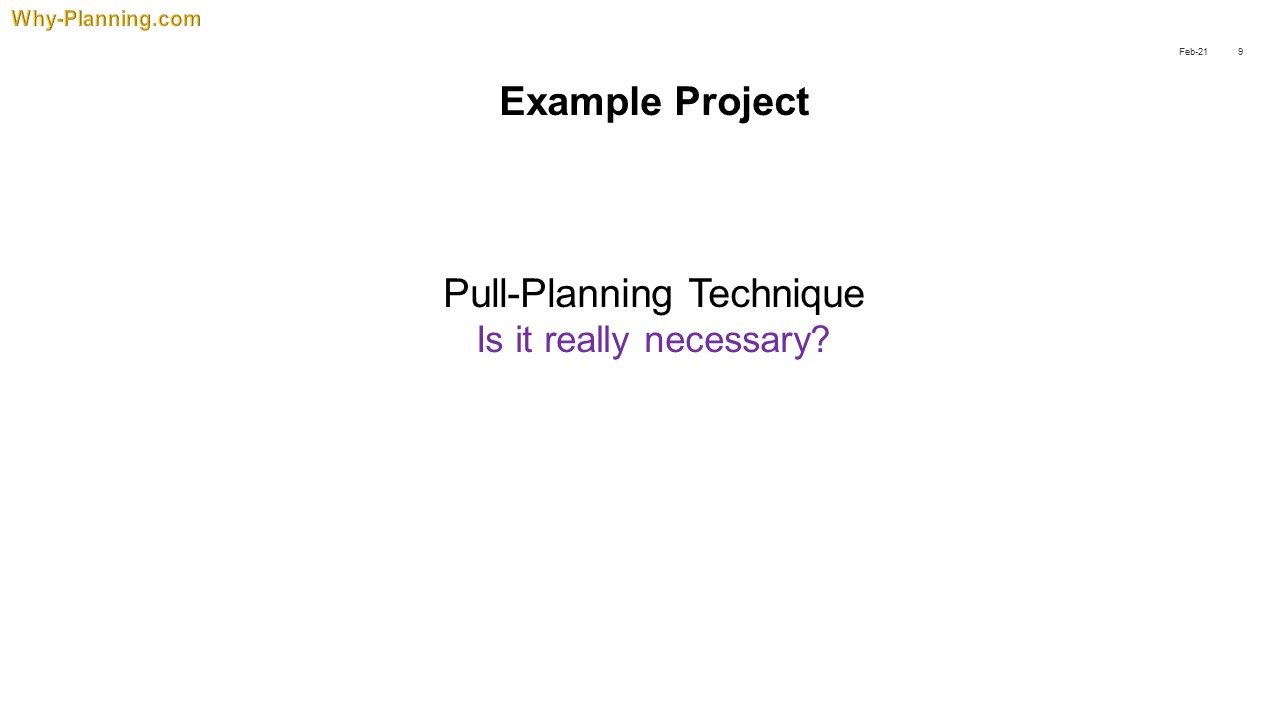 Why-Planning.com

Feb-21 9

Example Project

Pull-Planning Technique
Is it really necessary?